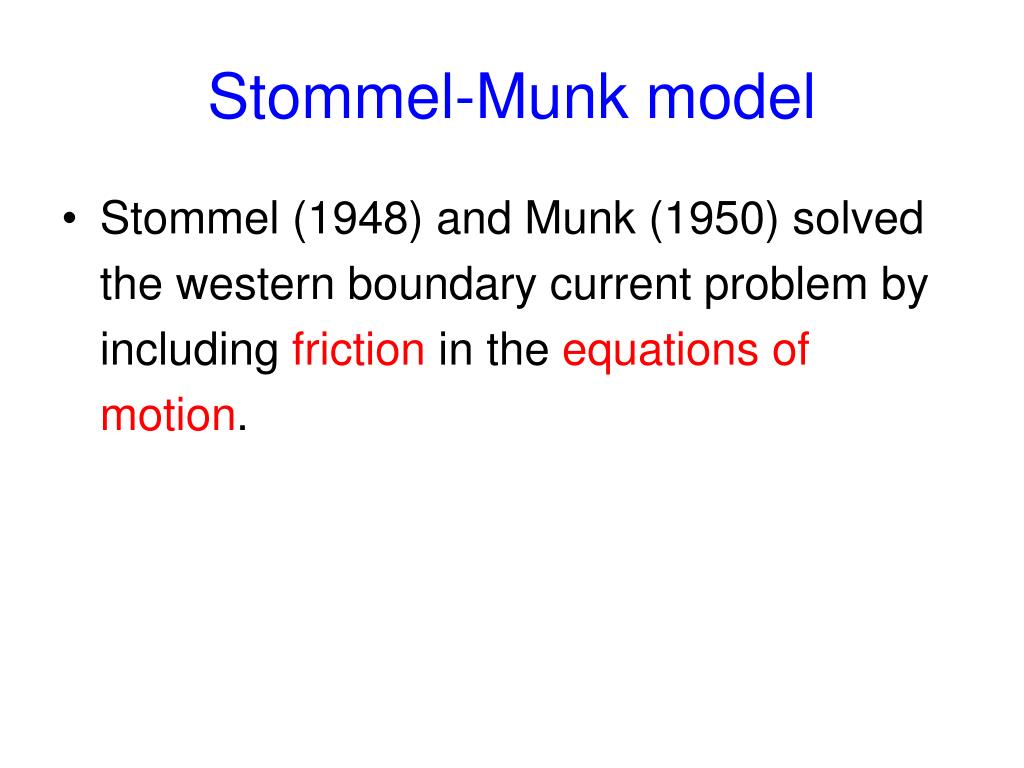 Stommel-Munk model

• Stommel (1948) and Munk (1950) solved the western boundary current problem by including friction in the equations of motion.